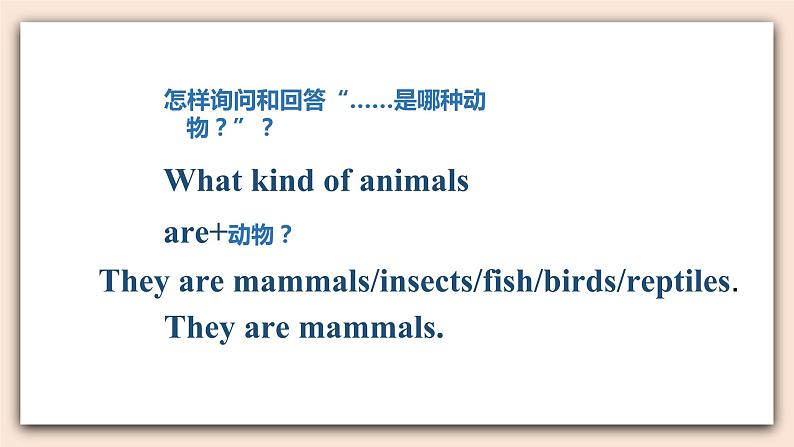 怎样询问和回答“……是哪种动物？”？

What kind of animals

are+动物？

They are mammals/insects/fish/birds/reptiles.

They are mammals.